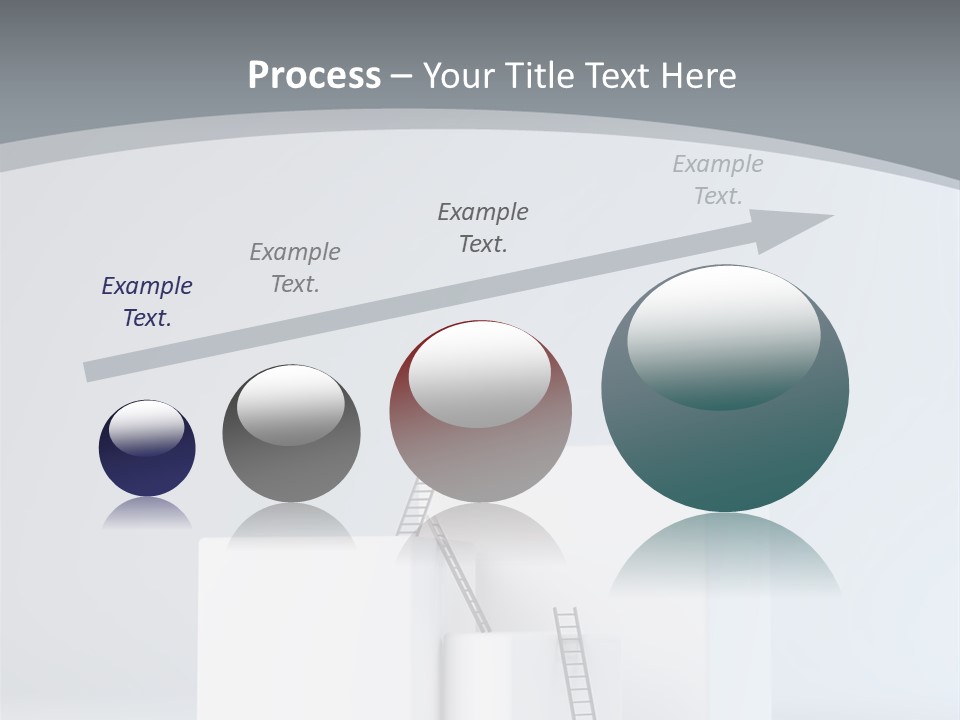 Process – Your Title Text Here

Example Text.

Example Text.

Example Text.

Example Text.